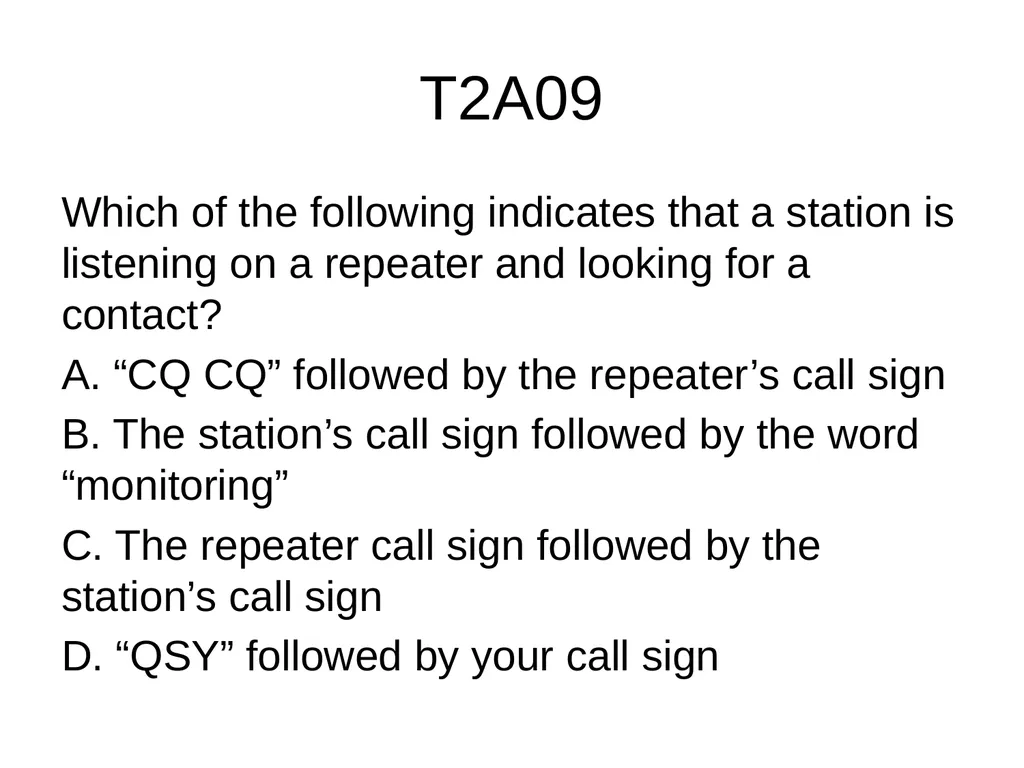 T2A09

Which of the following indicates that a station is listening on a repeater and looking for a contact?

A. “CQ CQ” followed by the repeater’s call sign

B. The station’s call sign followed by the word “monitoring”

C. The repeater call sign followed by the station’s call sign

D. “QSY” followed by your call sign